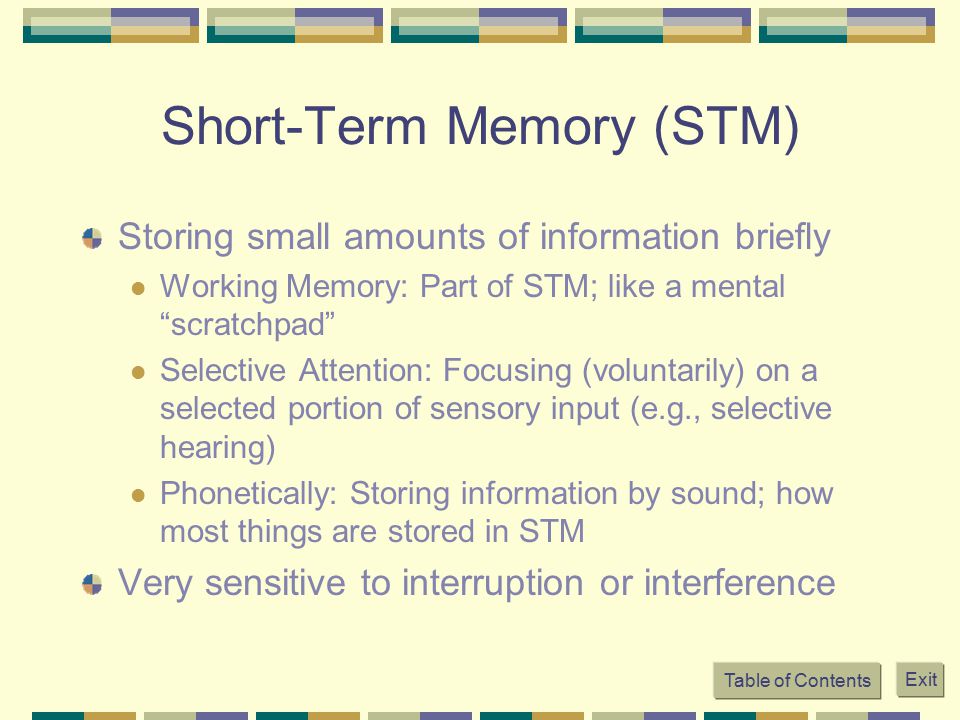 Short-Term Memory (STM)

Storing small amounts of information briefly

Working Memory: Part of STM; like a mental “scratchpad”

Selective Attention: Focusing (voluntarily) on a selected portion of sensory input (e.g., selective hearing)

Phonetically: Storing information by sound; how most things are stored in STM

Very sensitive to interruption or interference

Table of Contents

Exit